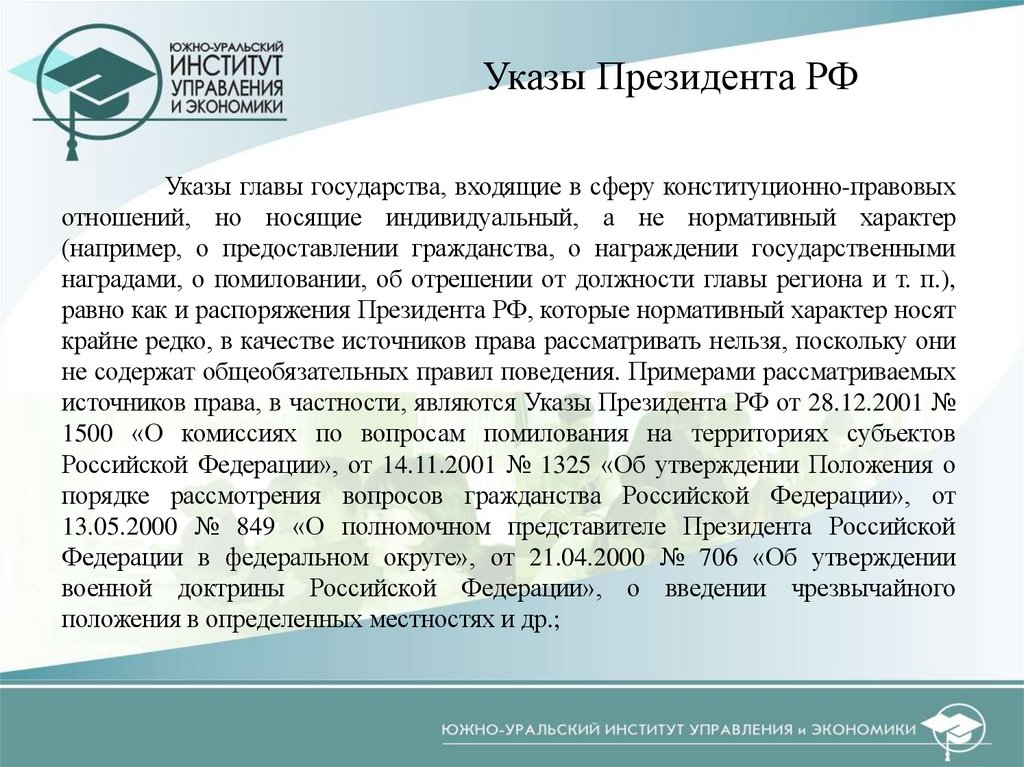 ЮЖНО-УРАЛЬСКИЙ ИНСТИТУТ УПРАВЛЕНИЯ И ЭКОНОМИКИ

Указы Президента РФ

Указы главы государства, входящие в сферу конституционно-правовых отношений, но носящие индивидуальный, а не нормативный характер (например, о предоставлении гражданства, о награждении государственными наградами, о помиловании, об отрешении от должности главы региона и т. п.), равно как и распоряжения Президента РФ, которые нормативный характер носят крайне редко, в качестве источников права рассматривать нельзя, поскольку они не содержат общеобязательных правил поведения. Примерами рассматриваемых источников права, в частности, являются Указы Президента РФ от 28.12.2001 № 1500 «О комиссиях по вопросам помилования на территориях субъектов Российской Федерации», от 14.11.2001 № 1325 «Об утверждении Положения о порядке рассмотрения вопросов гражданства Российской Федерации», от 13.05.2000 № 849 «О полномочном представителе Президента Российской Федерации в федеральном округе», от 21.04.2000 № 706 «Об утверждении военной доктрины Российской Федерации», о введении чрезвычайного положения в определенных местностях и др.;

ЮЖНО-УРАЛЬСКИЙ ИНСТИТУТ УПРАВЛЕНИЯ и ЭКОНОМИКИ